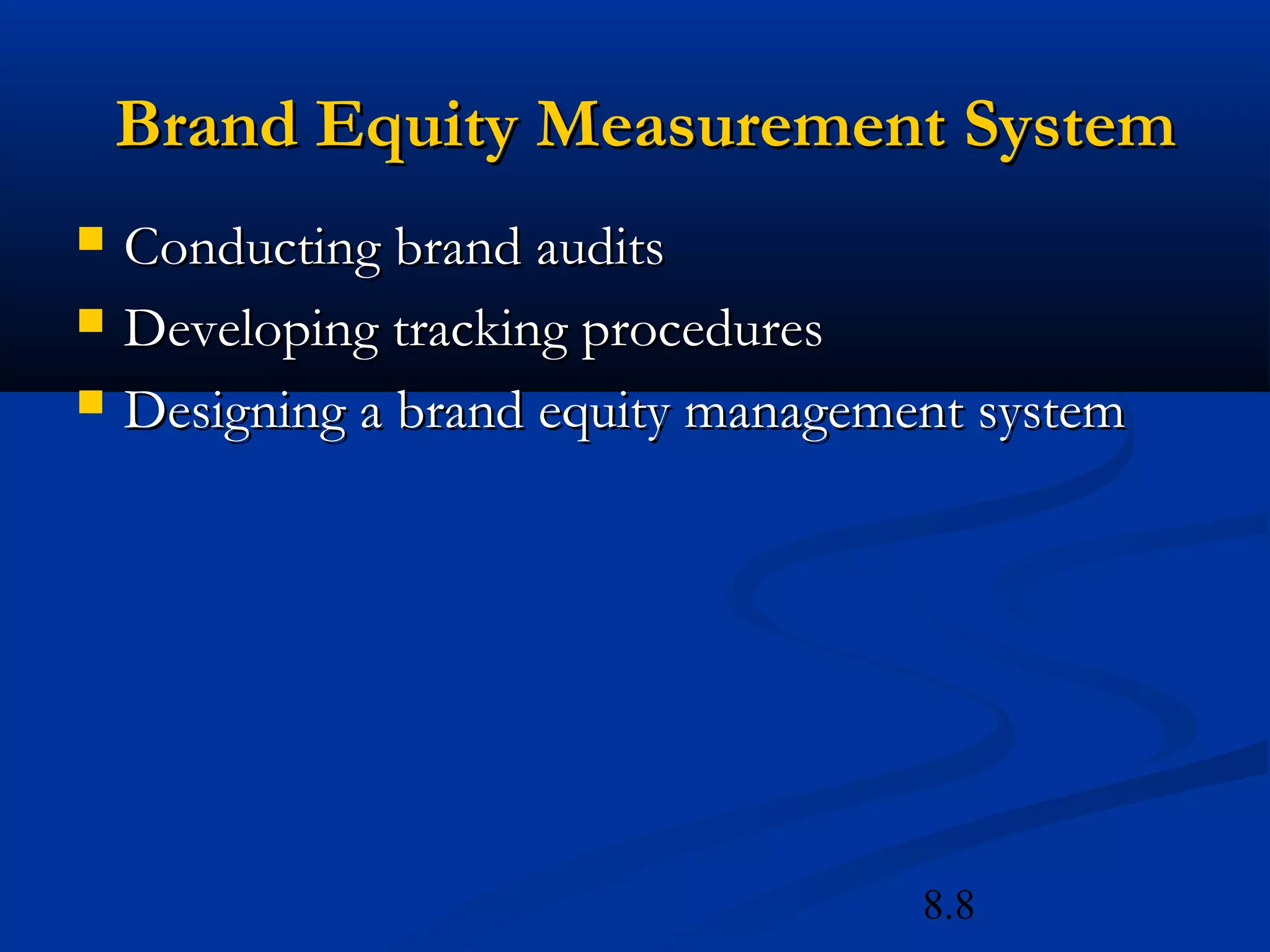 Brand Equity Measurement System

- Conducting brand audits
- Developing tracking procedures
- Designing a brand equity management system

8.8